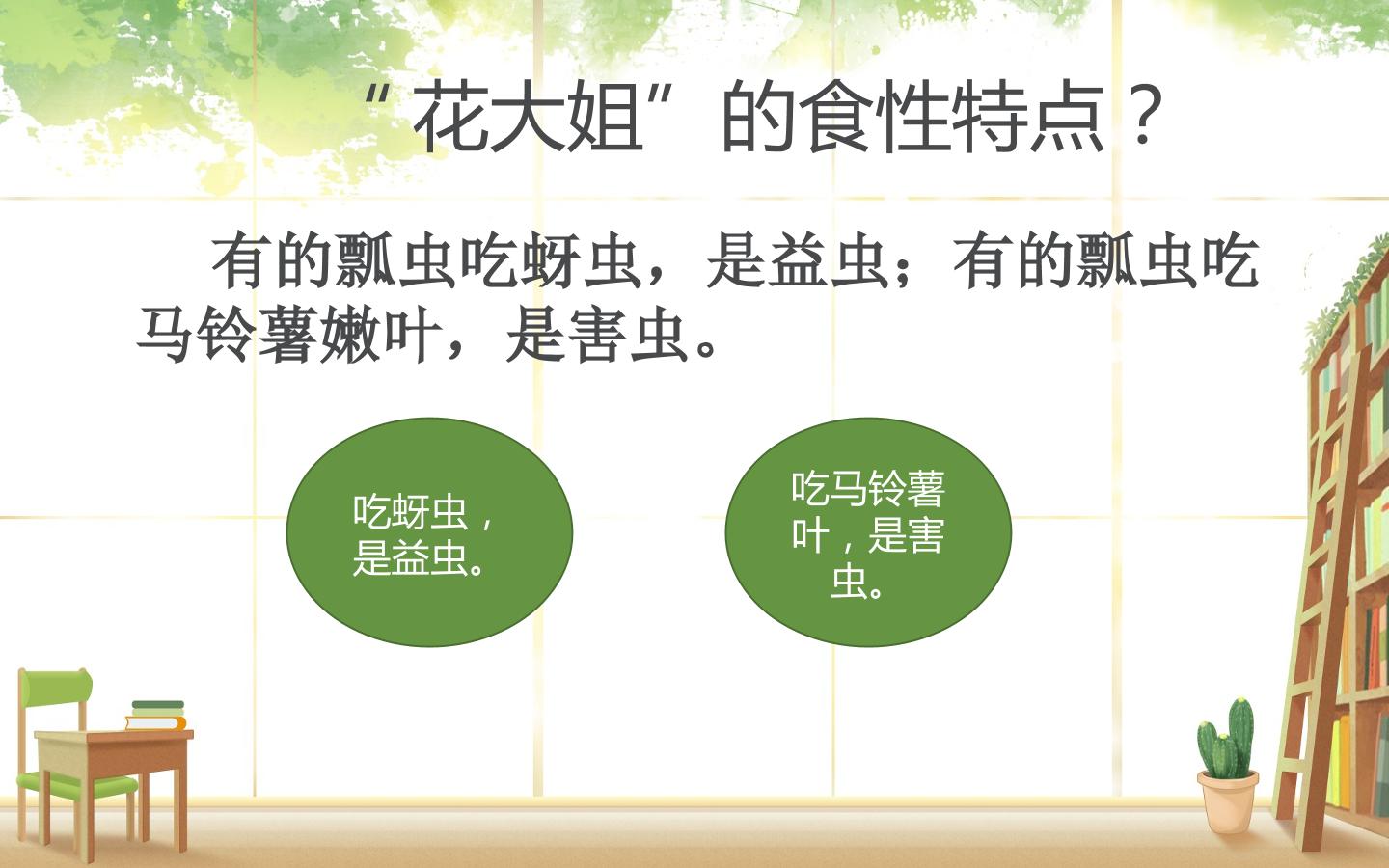 “花大姐”的食性特点？

有的瓢虫吃蚜虫，是益虫；有的瓢虫吃马铃薯嫩叶，是害虫。

吃蚜虫，是益虫。

吃马铃薯叶，是害虫。